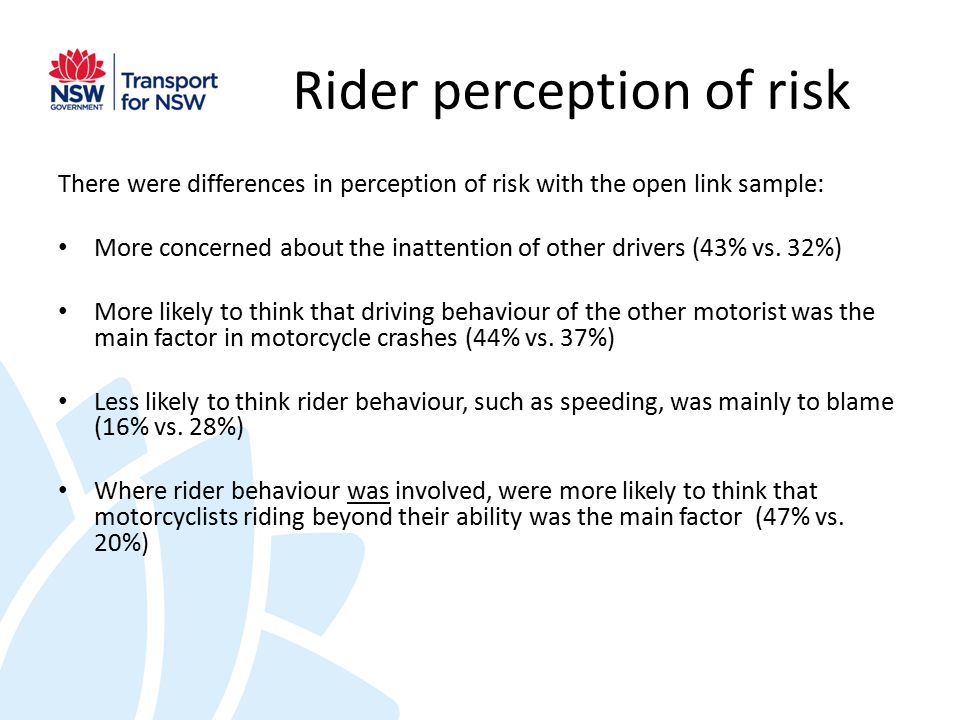 NSW GOVERNMENT

Transport for NSW

Rider perception of risk

There were differences in perception of risk with the open link sample:

• More concerned about the inattention of other drivers (43% vs. 32%)

• More likely to think that driving behaviour of the other motorist was the main factor in motorcycle crashes (44% vs. 37%)

• Less likely to think rider behaviour, such as speeding, was mainly to blame (16% vs. 28%)

• Where rider behaviour was involved, were more likely to think that motorcyclists riding beyond their ability was the main factor (47% vs. 20%)